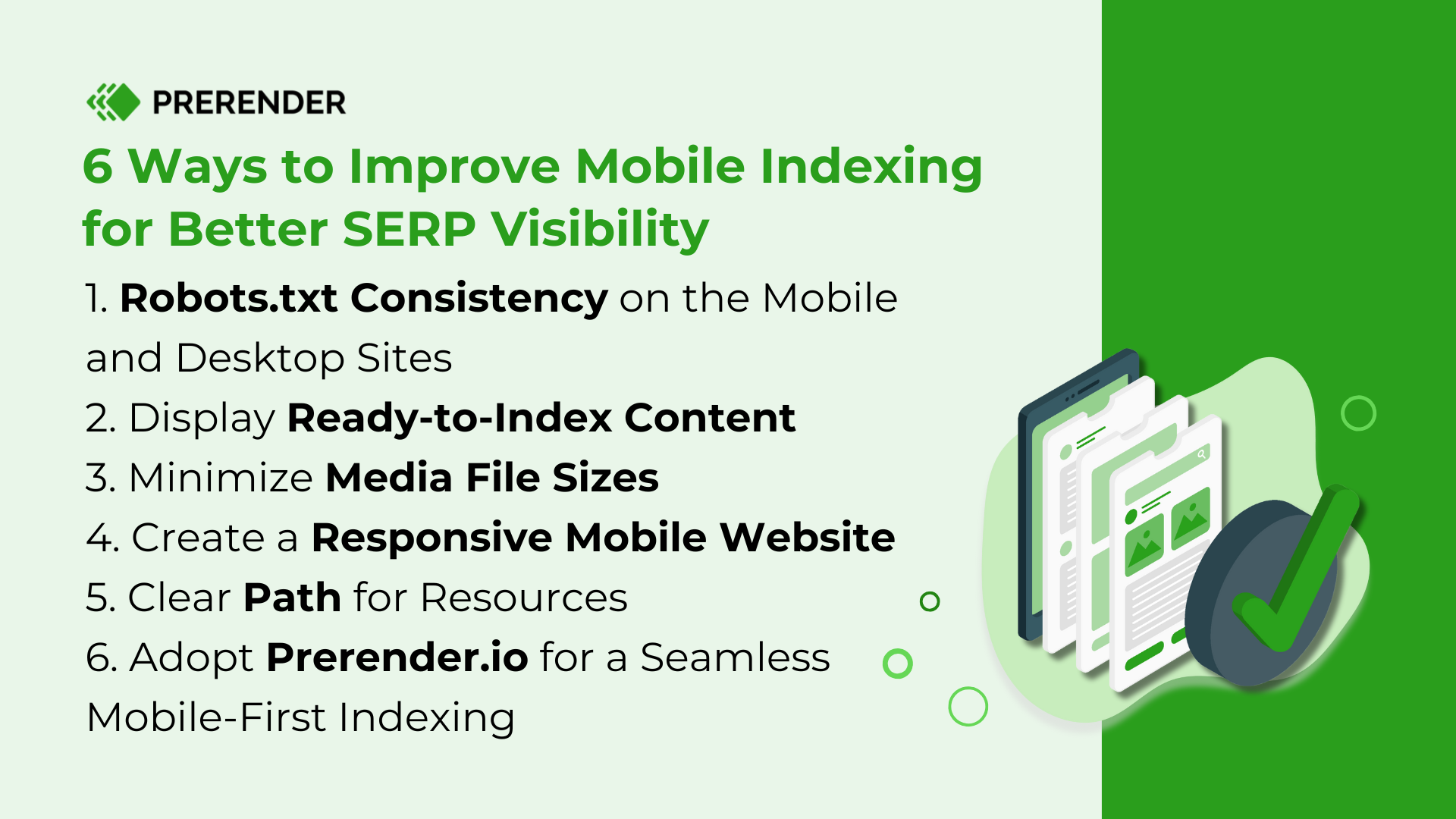 PRERENDER

6 Ways to Improve Mobile Indexing for Better SERP Visibility

1. Robots.txt Consistency on the Mobile and Desktop Sites
2. Display Ready-to-Index Content
3. Minimize Media File Sizes
4. Create a Responsive Mobile Website
5. Clear Path for Resources
6. Adopt Prerender.io for a Seamless Mobile-First Indexing